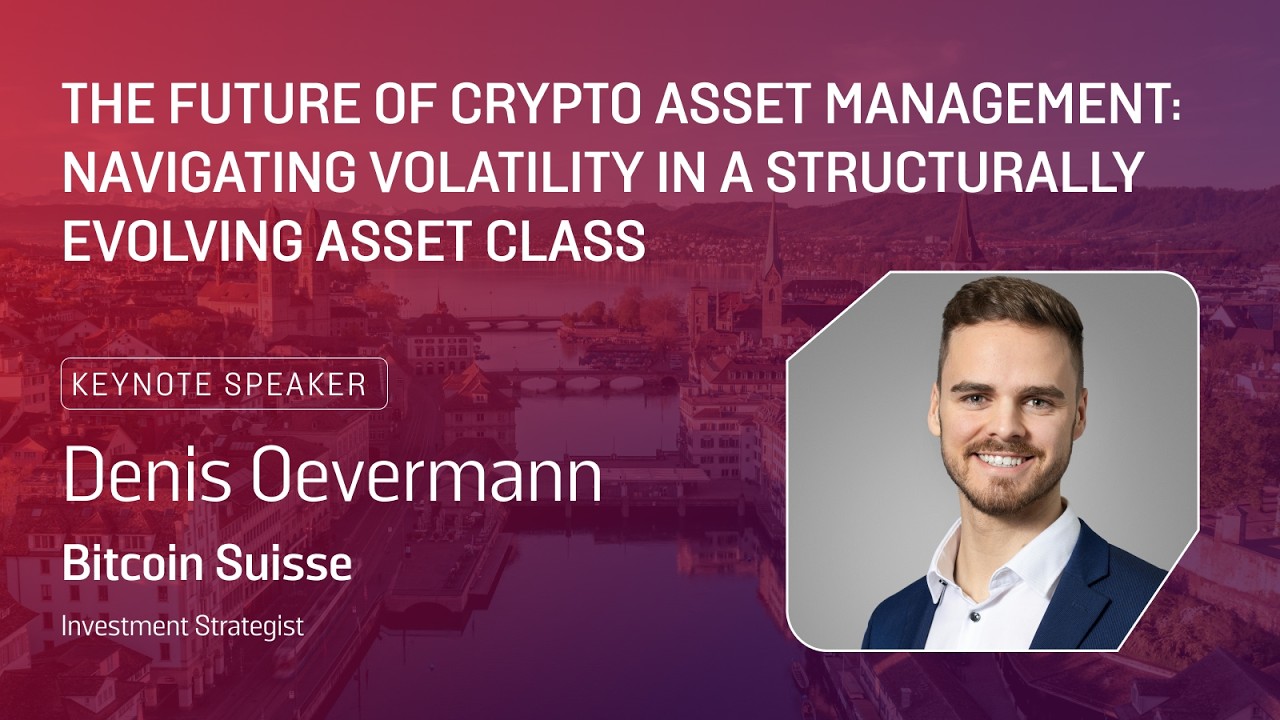 THE FUTURE OF CRYPTO ASSET MANAGEMENT: NAVIGATING VOLATILITY IN A STRUCTURALLY EVOLVING ASSET CLASS

KEYNOTE SPEAKER

Denis Oevermann

Bitcoin Suisse

Investment Strategist